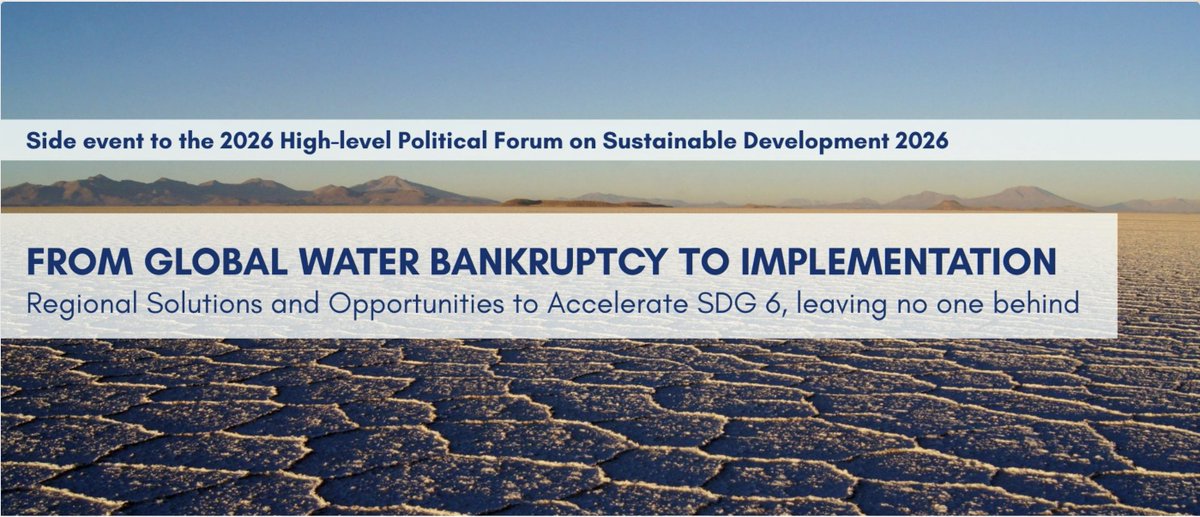 Side event to the 2026 High-level Political Forum on Sustainable Development 2026

FROM GLOBAL WATER BANKRUPTCY TO IMPLEMENTATION

Regional Solutions and Opportunities to Accelerate SDG 6, leaving no one behind